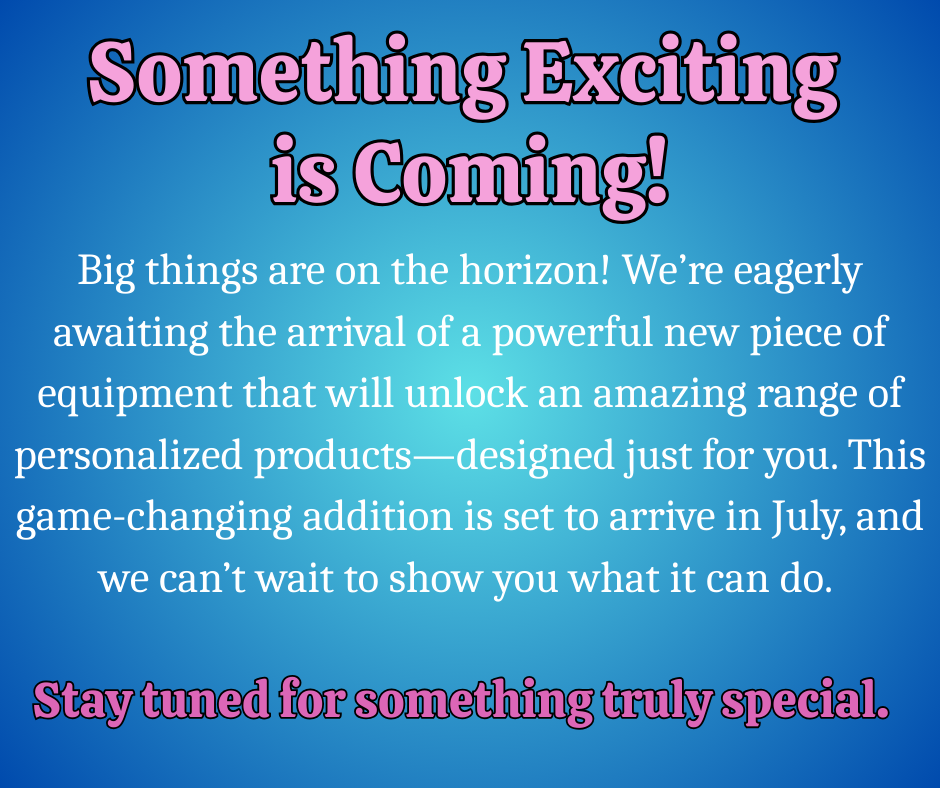 Something Exciting is Coming!

Big things are on the horizon! We’re eagerly awaiting the arrival of a powerful new piece of equipment that will unlock an amazing range of personalized products—designed just for you. This game-changing addition is set to arrive in July, and we can’t wait to show you what it can do.

Stay tuned for something truly special.